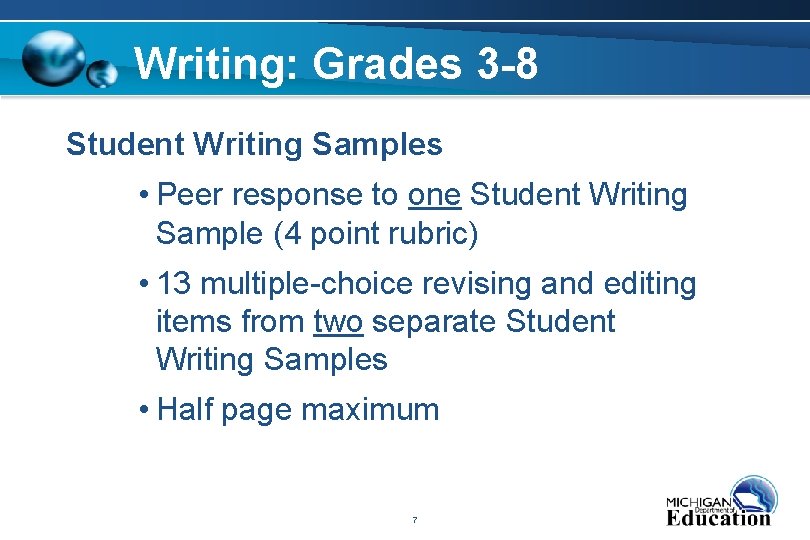 Writing: Grades 3-8

Student Writing Samples

• Peer response to one Student Writing Sample (4 point rubric)

• 13 multiple-choice revising and editing items from two separate Student Writing Samples

• Half page maximum

7

MICHIGAN Department of Education